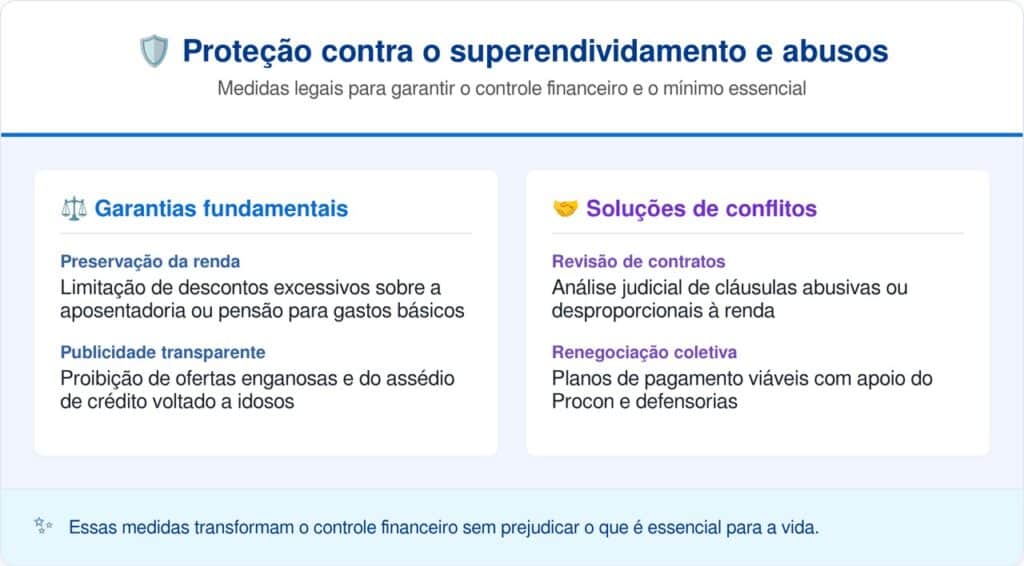 Proteção contra o superendividamento e abusos

Medidas legais para garantir o controle financeiro e o mínimo essencial

Garantias fundamentais

Preservação da renda

Limitação de descontos excessivos sobre a aposentadoria ou pensão para gastos básicos

Publicidade transparente

Proibição de ofertas enganosas e do assédio de crédito voltado a idosos

Soluções de conflitos

Revisão de contratos

Análise judicial de cláusulas abusivas ou desproporcionais à renda

Renegociação coletiva

Planos de pagamento viáveis com apoio do Procon e defensorias

Essas medidas transformam o controle financeiro sem prejudicar o que é essencial para a vida.